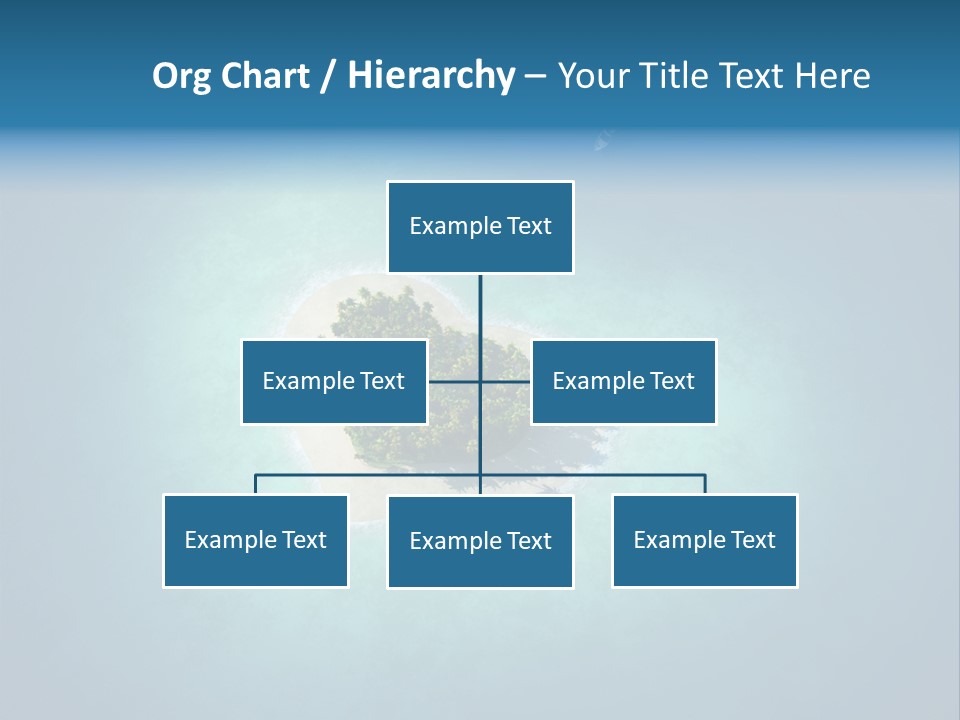 Org Chart / Hierarchy – Your Title Text Here

Example Text

Example Text

Example Text

Example Text

Example Text

Example Text